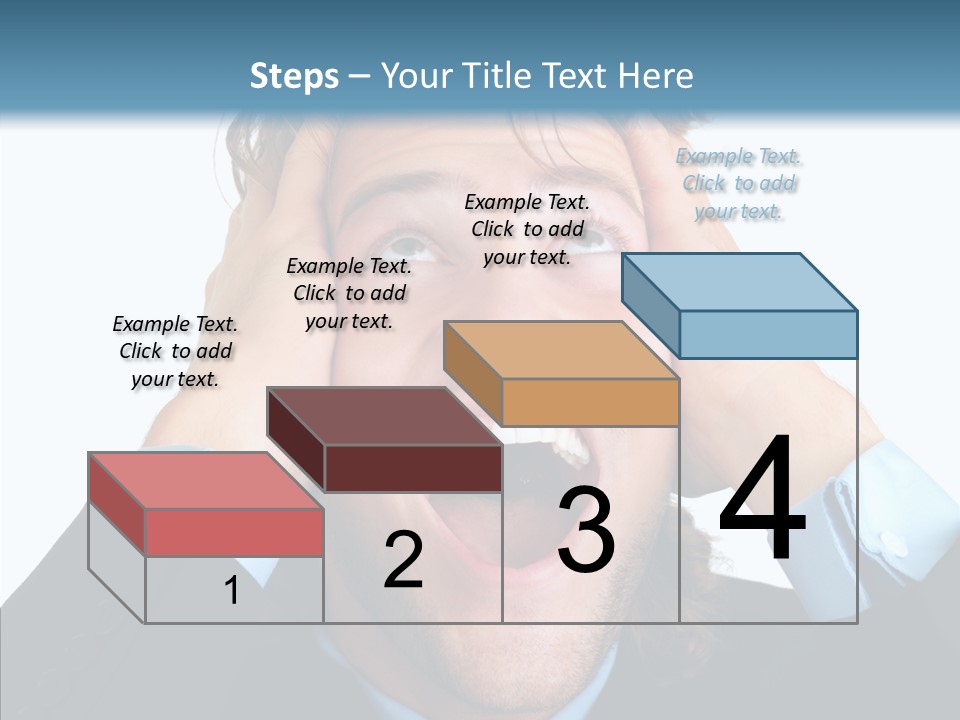 Steps – Your Title Text Here

Example Text. Click to add your text.

Example Text. Click to add your text.

Example Text. Click to add your text.

Example Text. Click to add your text.

1

2

3

4